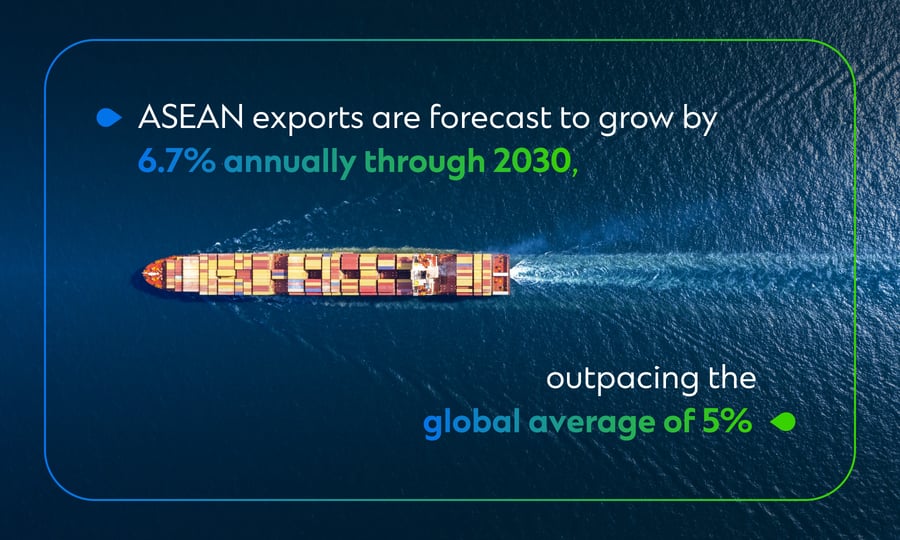 ASEAN exports are forecast to grow by 6.7% annually through 2030,

outpacing the global average of 5%